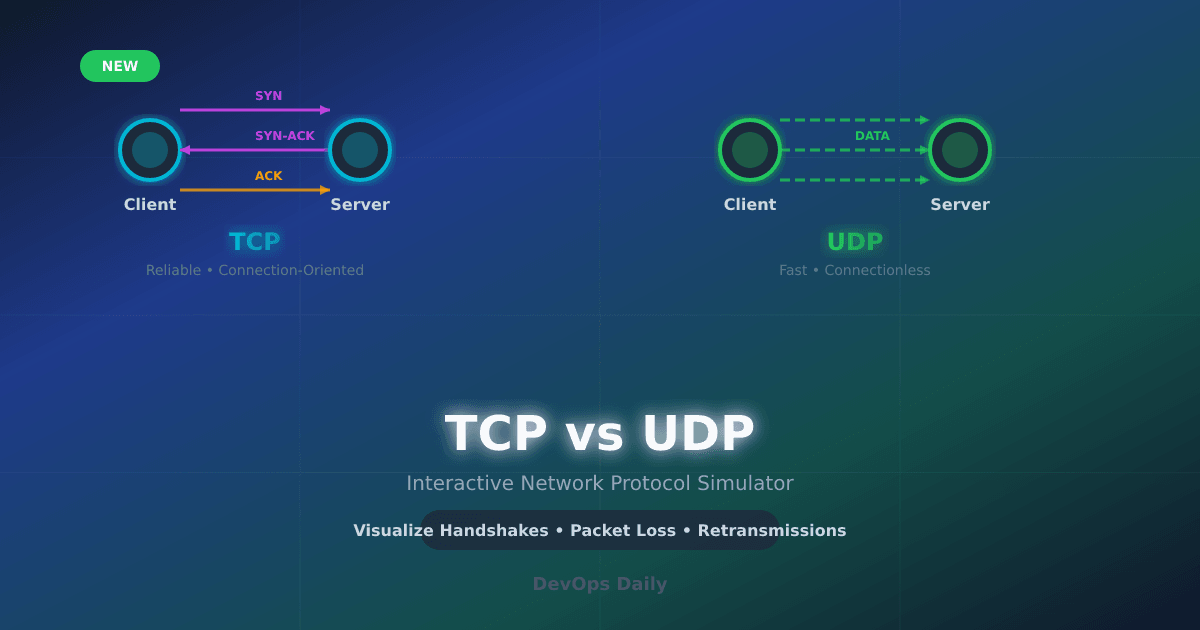 NEW

SYN

SYN-ACK

ACK

Client

Server

TCP

Reliable • Connection-Oriented

DATA

Client

Server

UDP

Fast • Connectionless

TCP vs UDP

Interactive Network Protocol Simulator

Visualize Handshakes • Packet Loss • Retransmissions

DevOps Daily